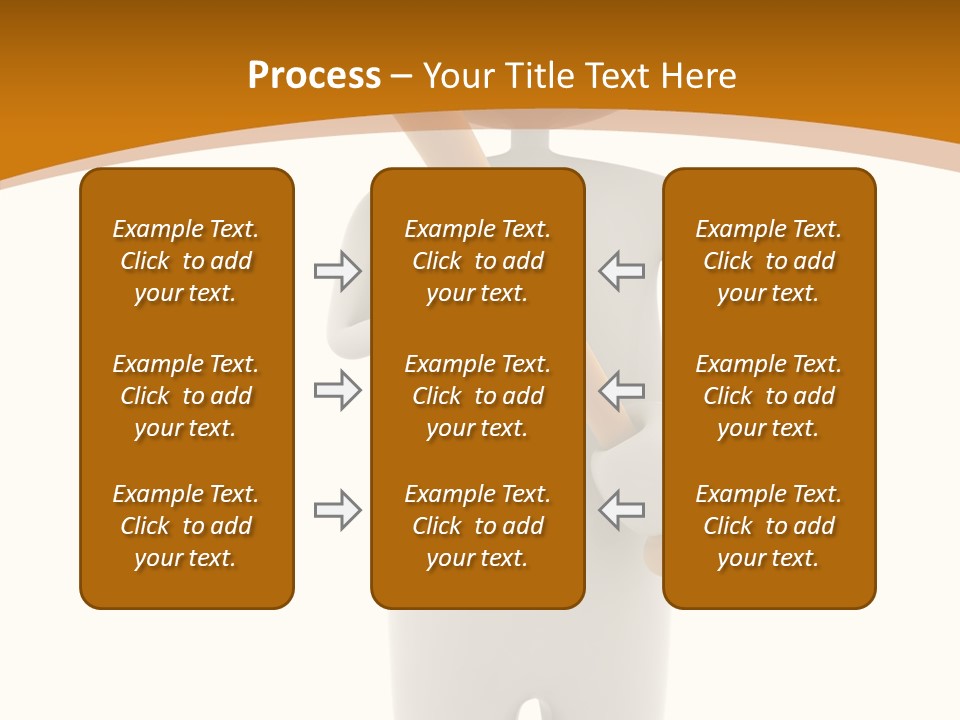 Process – Your Title Text Here

Example Text. Click to add your text.

Example Text. Click to add your text.

Example Text. Click to add your text.

Example Text. Click to add your text.

Example Text. Click to add your text.

Example Text. Click to add your text.

Example Text. Click to add your text.

Example Text. Click to add your text.

Example Text. Click to add your text.